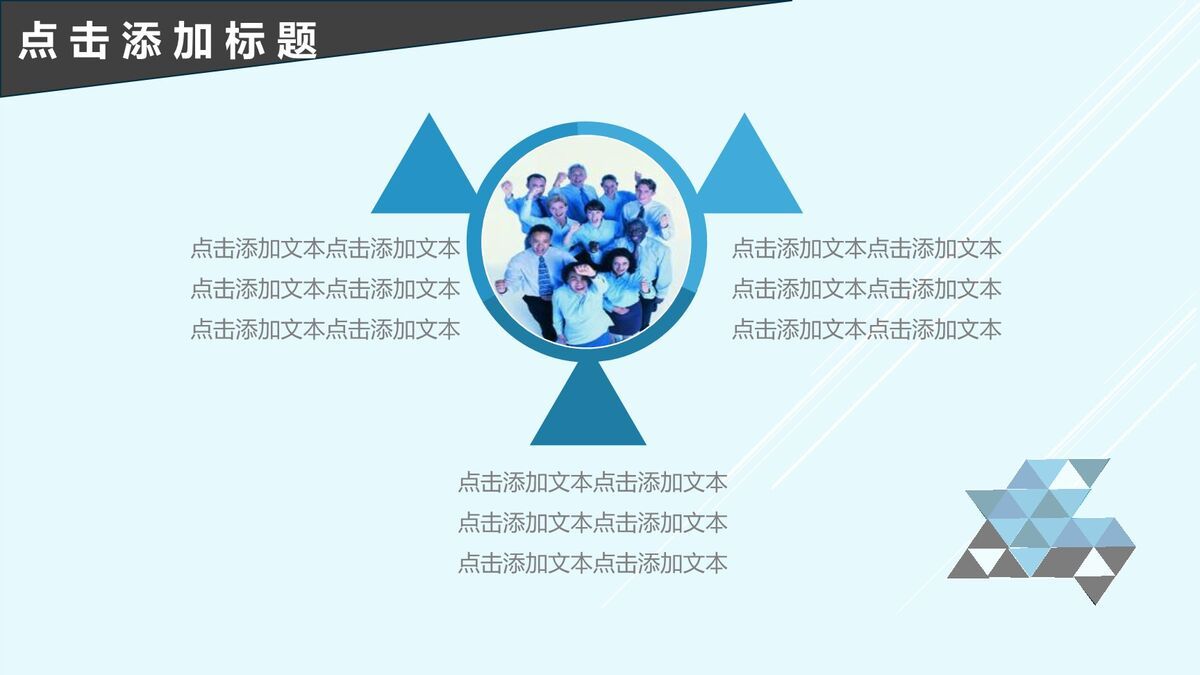 点击添加标题

点击添加文本点击添加文本
点击添加文本点击添加文本
点击添加文本点击添加文本

点击添加文本点击添加文本
点击添加文本点击添加文本
点击添加文本点击添加文本

点击添加文本点击添加文本
点击添加文本点击添加文本
点击添加文本点击添加文本